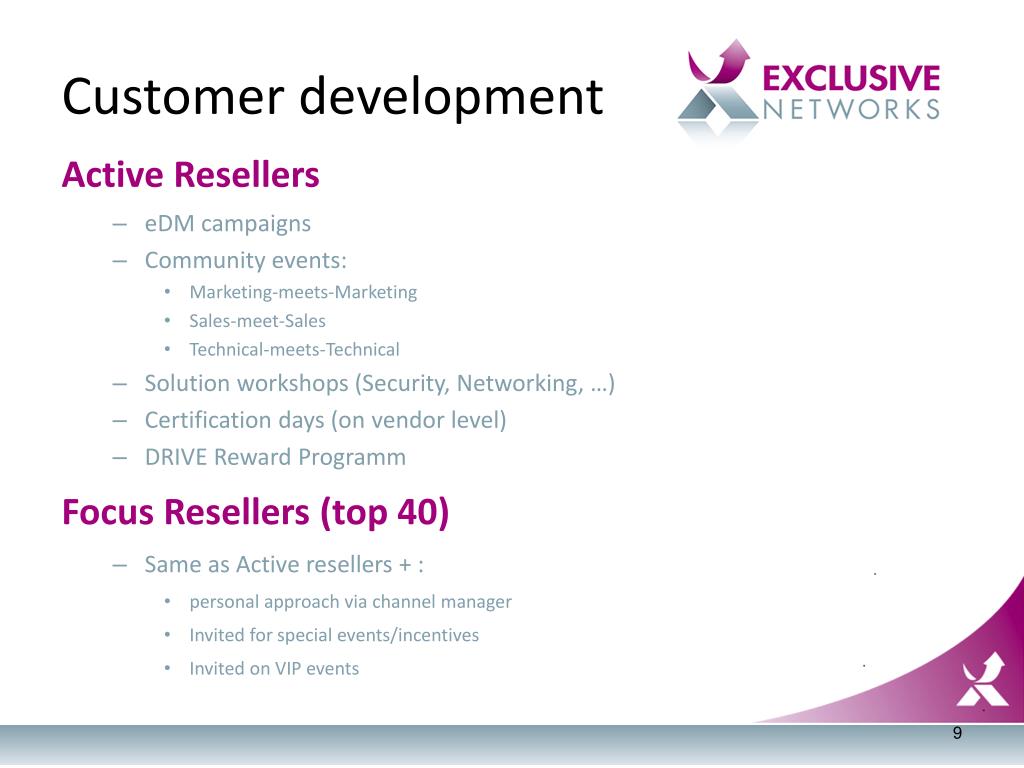 Customer development

EXCLUSIVE NETWORKS

Active Resellers

– eDM campaigns
– Community events:
  • Marketing-meets-Marketing
  • Sales-meet-Sales
  • Technical-meets-Technical
– Solution workshops (Security, Networking, …)
– Certification days (on vendor level)
– DRIVE Reward Programm

Focus Resellers (top 40)

– Same as Active resellers + :
  • personal approach via channel manager
  • Invited for special events/incentives
  • Invited on VIP events

9